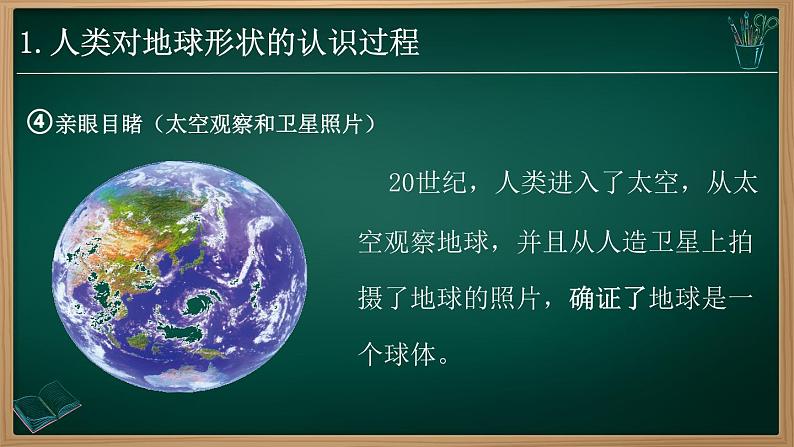 1. 人类对地球形状的认识过程

④亲眼目睹（太空观察和卫星照片）

20世纪，人类进入了太空，从太空观察地球，并且从人造卫星上拍摄了地球的照片，确证了地球是一个球体。